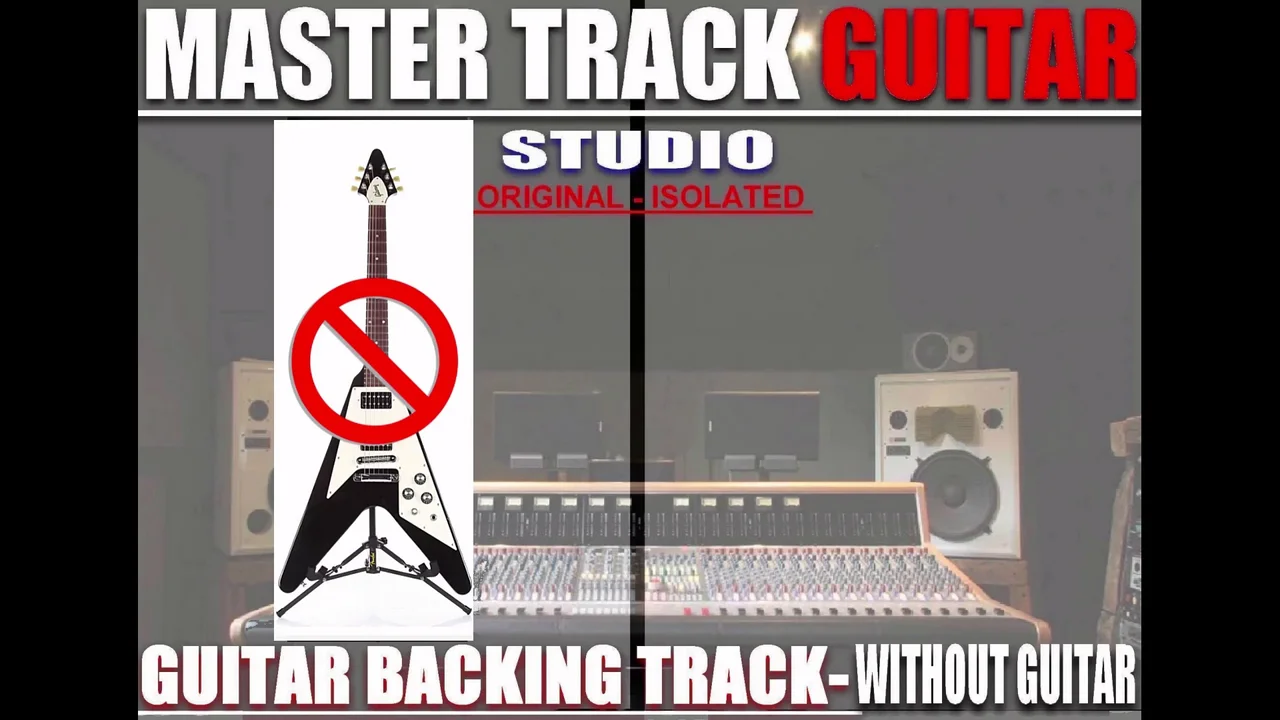 MASTER TRACK GUITAR

STUDIO

ORIGINAL - ISOLATED

GUITAR BACKING TRACK- WITHOUT GUITAR